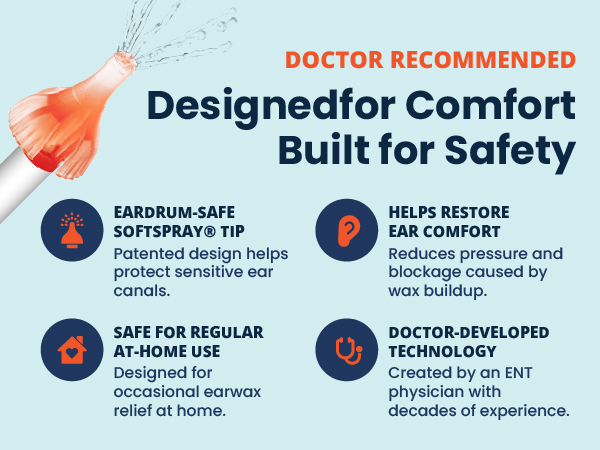 DOCTOR RECOMMENDED

Designedfor Comfort
Built for Safety

EARDRUM-SAFE
SOFTSPRAY® TIP

Patented design helps protect sensitive ear canals.

SAFE FOR REGULAR
AT-HOME USE

Designed for occasional earwax relief at home.

HELPS RESTORE
EAR COMFORT

Reduces pressure and blockage caused by wax buildup.

DOCTOR-DEVELOPED
TECHNOLOGY

Created by an ENT physician with decades of experience.